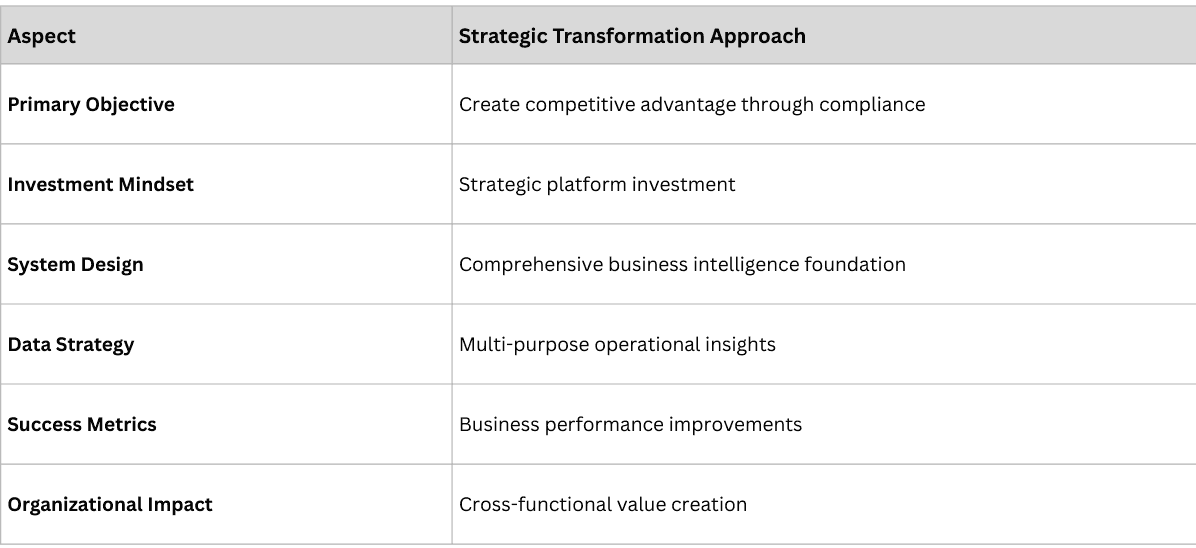 | Aspect | Strategic Transformation Approach |
|---|---|
| Primary Objective | Create competitive advantage through compliance |
| Investment Mindset | Strategic platform investment |
| System Design | Comprehensive business intelligence foundation |
| Data Strategy | Multi-purpose operational insights |
| Success Metrics | Business performance improvements |
| Organizational Impact | Cross-functional value creation |